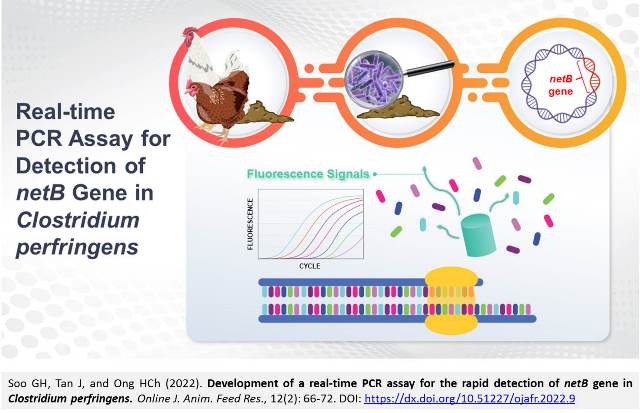 Real-time PCR Assay for Detection of netB Gene in Clostridium perfringens

netB gene

Fluorescence Signals

FLUORESCENCE

CYCLE

Soo GH, Tan J, and Ong HCh (2022). Development of a real-time PCR assay for the rapid detection of netB gene in Clostridium perfringens. Online J. Anim. Feed Res., 12(2): 66-72. DOI: https://dx.doi.org/10.51227/ojafr.2022.9